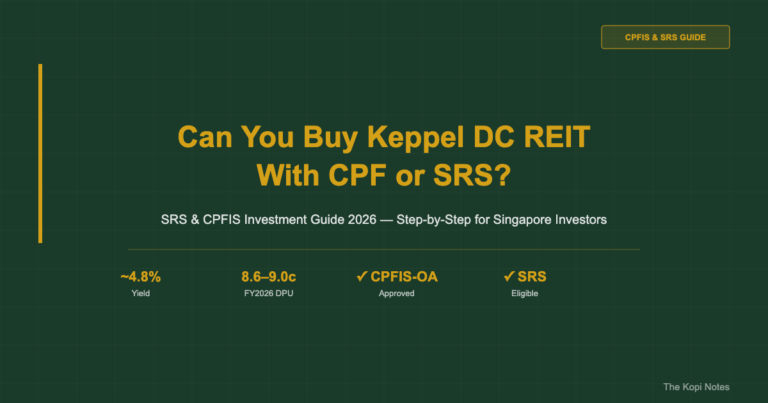 CPFIS & SRS GUIDE

Can You Buy Keppel DC REIT With CPF or SRS?

SRS & CPFIS Investment Guide 2026 — Step-by-Step for Singapore Investors

~4.8%
Yield

8.6–9.0c
FY2026 DPU

✓ CPFIS-OA
Approved

✓ SRS
Eligible

The Kopi Notes